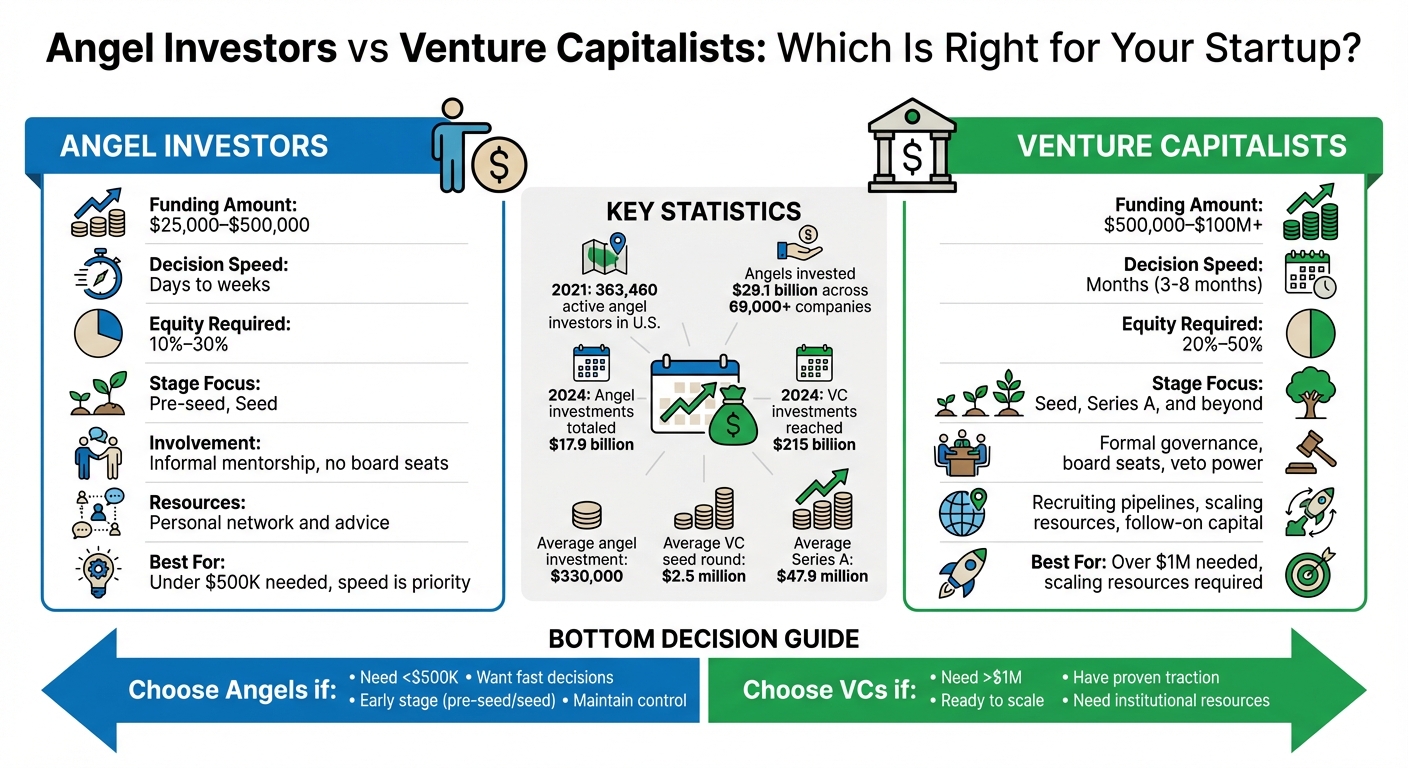 Angel Investors vs Venture Capitalists: Which Is Right for Your Startup?

ANGEL INVESTORS

Funding Amount:
$25,000–$500,000

Decision Speed:
Days to weeks

Equity Required:
10%–30%

Stage Focus:
Pre-seed, Seed

Involvement:
Informal mentorship, no board seats

Resources:
Personal network and advice

Best For:
Under $500K needed, speed is priority

KEY STATISTICS

2021: 363,460 active angel investors in U.S.

Angels invested $29.1 billion across 69,000+ companies

2024: Angel investments totaled $17.9 billion

2024: VC investments reached $215 billion

Average angel investment: $330,000

Average VC seed round: $2.5 million

Average Series A: $47.9 million

VENTURE CAPITALISTS

Funding Amount:
$500,000–$100M+

Decision Speed:
Months (3-8 months)

Equity Required:
20%–50%

Stage Focus:
Seed, Series A, and beyond

Formal governance, board seats, veto power

Recruiting pipelines, scaling resources, follow-on capital

Best For: Over $1M needed, scaling resources required

BOTTOM DECISION GUIDE

Choose Angels if:
• Need <$500K • Want fast decisions
• Early stage (pre-seed/seed) • Maintain control

Choose VCs if:
• Need >$1M • Have proven traction
• Ready to scale • Need institutional resources